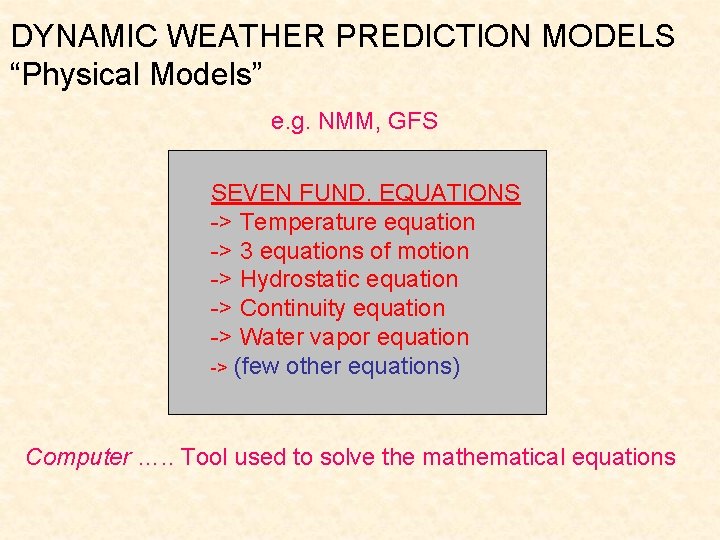 DYNAMIC WEATHER PREDICTION MODELS
“Physical Models”

e.g. NMM, GFS

SEVEN FUND. EQUATIONS
-> Temperature equation
-> 3 equations of motion
-> Hydrostatic equation
-> Continuity equation
-> Water vapor equation
-> (few other equations)

Computer ….. Tool used to solve the mathematical equations